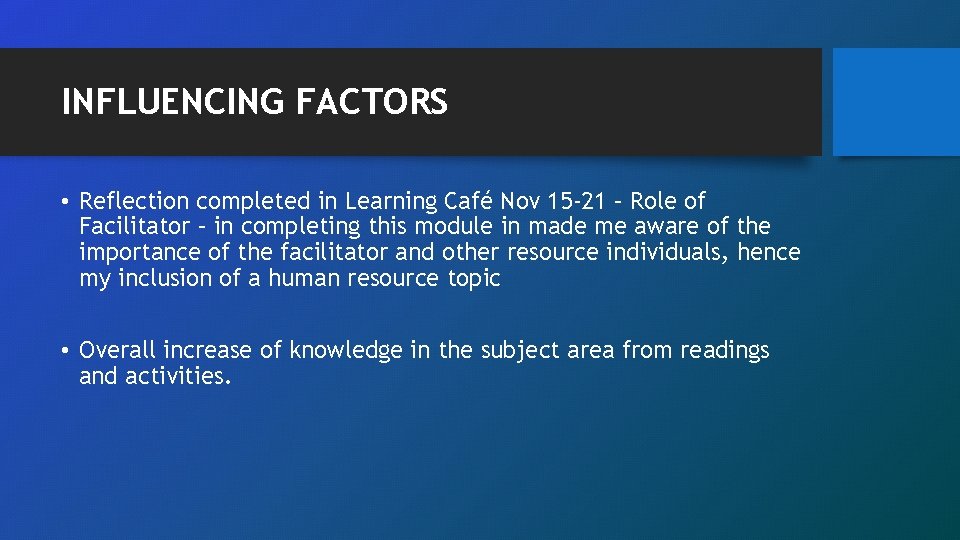 INFLUENCING FACTORS

• Reflection completed in Learning Café Nov 15-21 – Role of Facilitator – in completing this module in made me aware of the importance of the facilitator and other resource individuals, hence my inclusion of a human resource topic

• Overall increase of knowledge in the subject area from readings and activities.